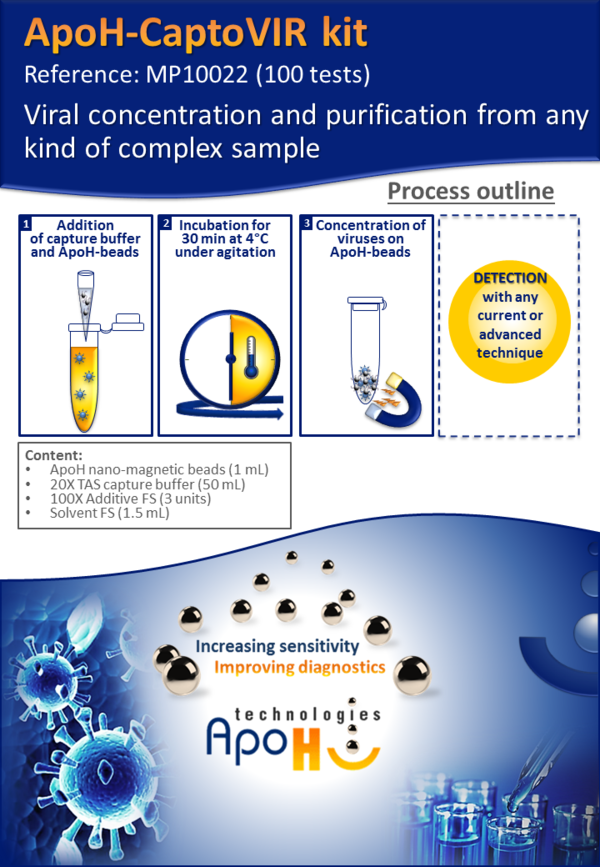 ApoH-CaptoVIR kit

Reference: MP10022 (100 tests)

Viral concentration and purification from any kind of complex sample

Process outline

1 Addition of capture buffer and ApoH-beads

2 Incubation for 30 min at 4°C under agitation

3 Concentration of viruses on ApoH-beads

DETECTION with any current or advanced technique

Content:
• ApoH nano-magnetic beads (1 mL)
• 20X TAS capture buffer (50 mL)
• 100X Additive FS (3 units)
• Solvent FS (1.5 mL)

Increasing sensitivity
Improving diagnostics

technologies
ApoH